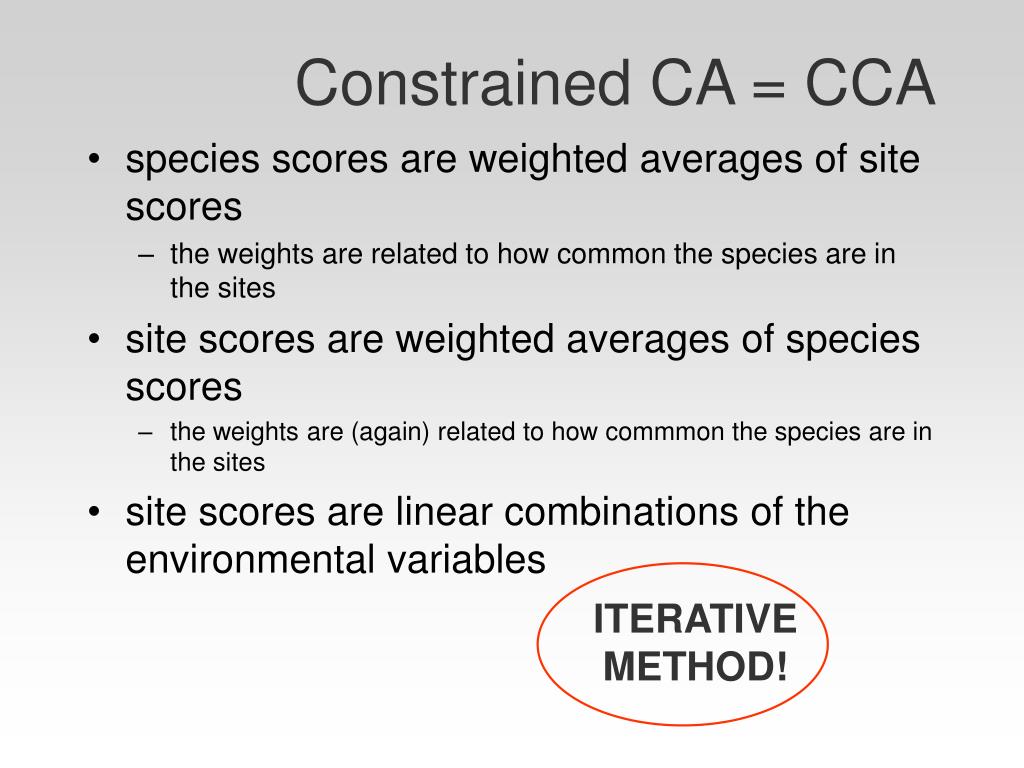 Constrained CA = CCA

• species scores are weighted averages of site scores
  – the weights are related to how common the species are in the sites
• site scores are weighted averages of species scores
  – the weights are (again) related to how commmon the species are in the sites
• site scores are linear combinations of the environmental variables

ITERATIVE METHOD!